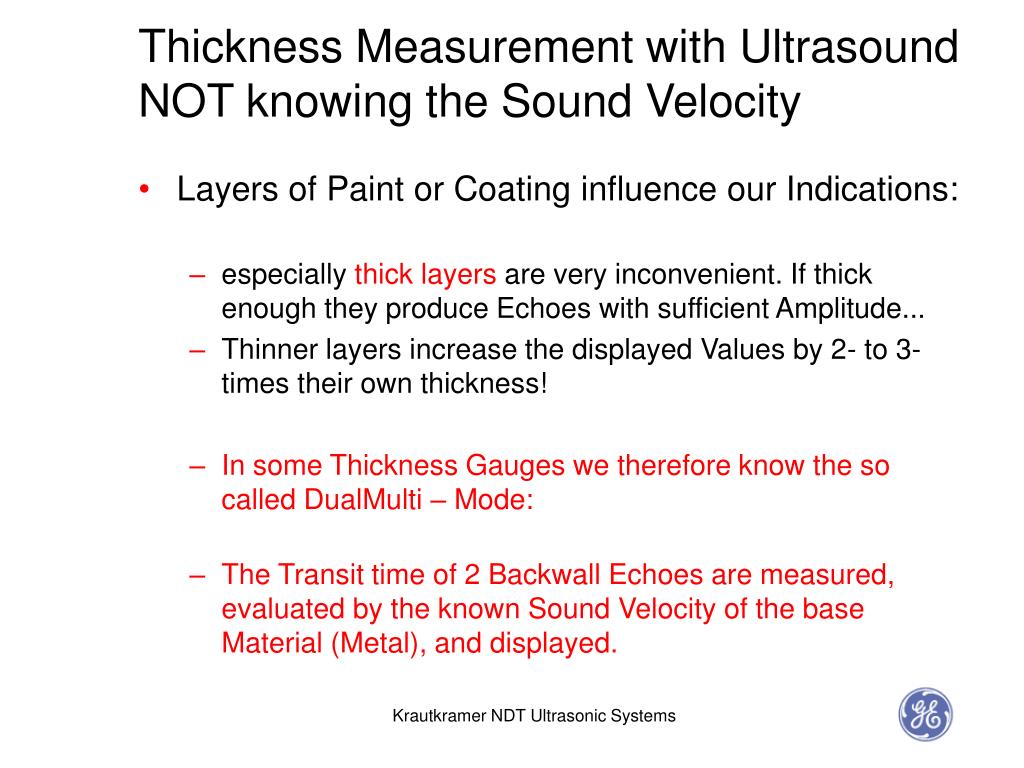 Thickness Measurement with Ultrasound NOT knowing the Sound Velocity

• Layers of Paint or Coating influence our Indications:

– especially thick layers are very inconvenient. If thick enough they produce Echoes with sufficient Amplitude...
– Thinner layers increase the displayed Values by 2- to 3-times their own thickness!

– In some Thickness Gauges we therefore know the so called DualMulti – Mode:

– The Transit time of 2 Backwall Echoes are measured, evaluated by the known Sound Velocity of the base Material (Metal), and displayed.

Krautkramer NDT Ultrasonic Systems

GE